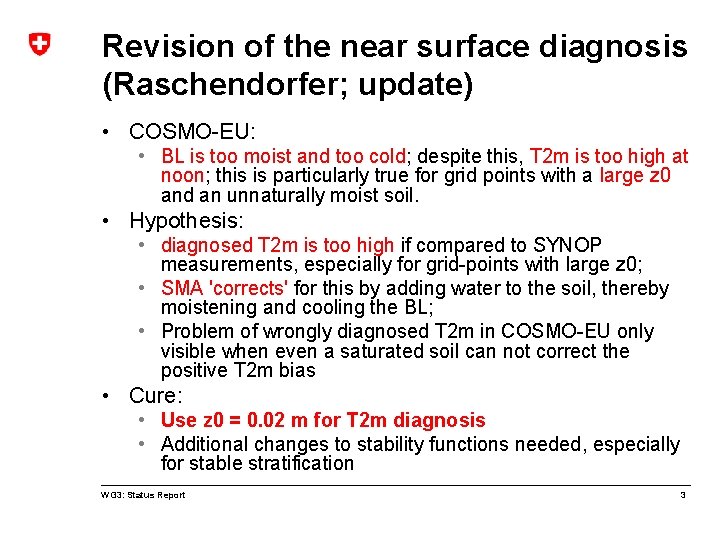 Revision of the near surface diagnosis (Raschendorfer; update)

• COSMO-EU:
  • BL is too moist and too cold; despite this, T2m is too high at noon; this is particularly true for grid points with a large z0 and an unnaturally moist soil.
• Hypothesis:
  • diagnosed T2m is too high if compared to SYNOP measurements, especially for grid-points with large z0;
  • SMA 'corrects' for this by adding water to the soil, thereby moistening and cooling the BL;
  • Problem of wrongly diagnosed T2m in COSMO-EU only visible when even a saturated soil can not correct the positive T2m bias
• Cure:
  • Use z0 = 0.02 m for T2m diagnosis
  • Additional changes to stability functions needed, especially for stable stratification

WG3: Status Report

3